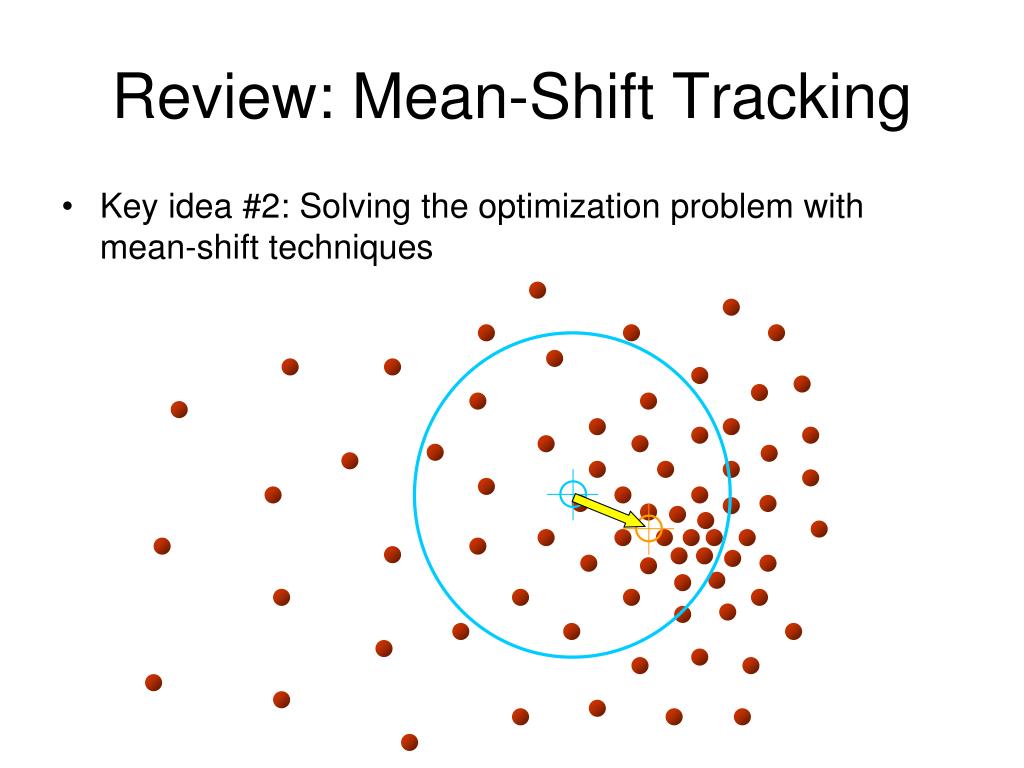 Review: Mean-Shift Tracking

• Key idea #2: Solving the optimization problem with mean-shift techniques